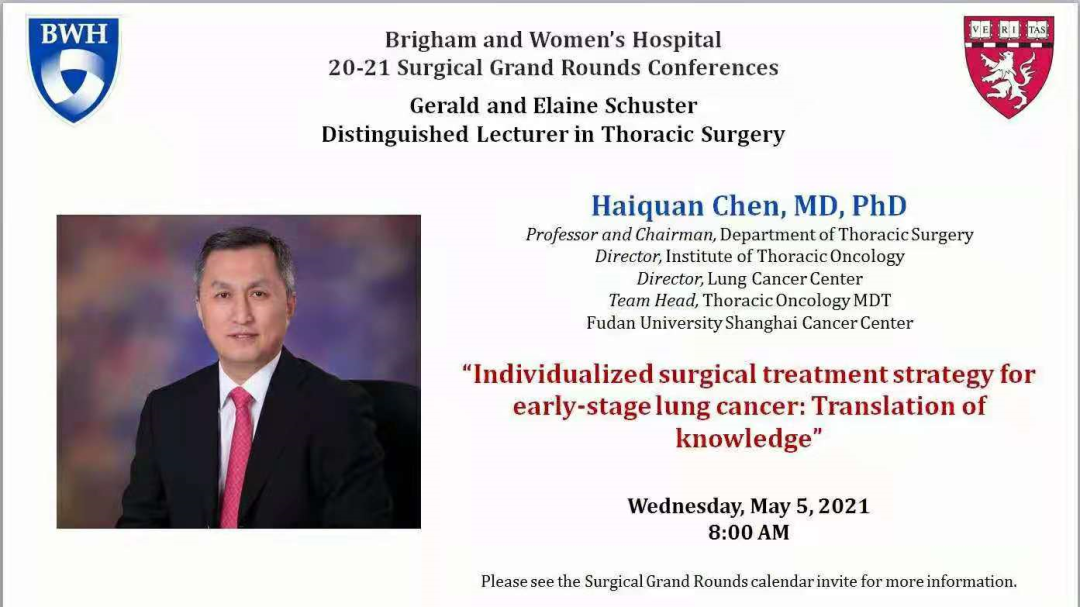 BWH

VE RI TAS

Brigham and Women's Hospital
20-21 Surgical Grand Rounds Conferences
Gerald and Elaine Schuster
Distinguished Lecturer in Thoracic Surgery

Haiquan Chen, MD, PhD
Professor and Chairman, Department of Thoracic Surgery
Director, Institute of Thoracic Oncology
Director, Lung Cancer Center
Team Head, Thoracic Oncology MDT
Fudan University Shanghai Cancer Center

"Individualized surgical treatment strategy for early-stage lung cancer: Translation of knowledge"

Wednesday, May 5, 2021
8:00 AM

Please see the Surgical Grand Rounds calendar invite for more information.